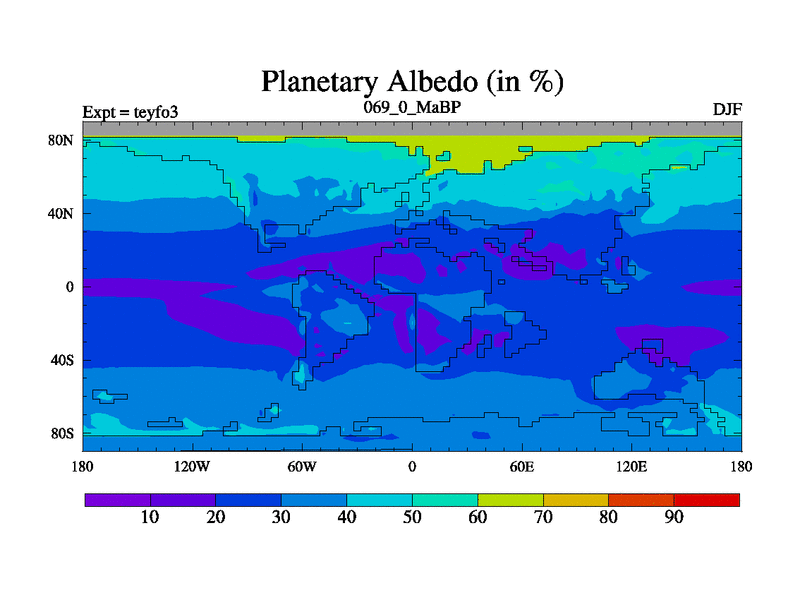 Planetary Albedo (in %)

Expt = teyfo3

069_0_MaBP

DJF

80N

40N

0

40S

80S

180

120W

60W

0

60E

120E

180

10

20

30

40

50

60

70

80

90